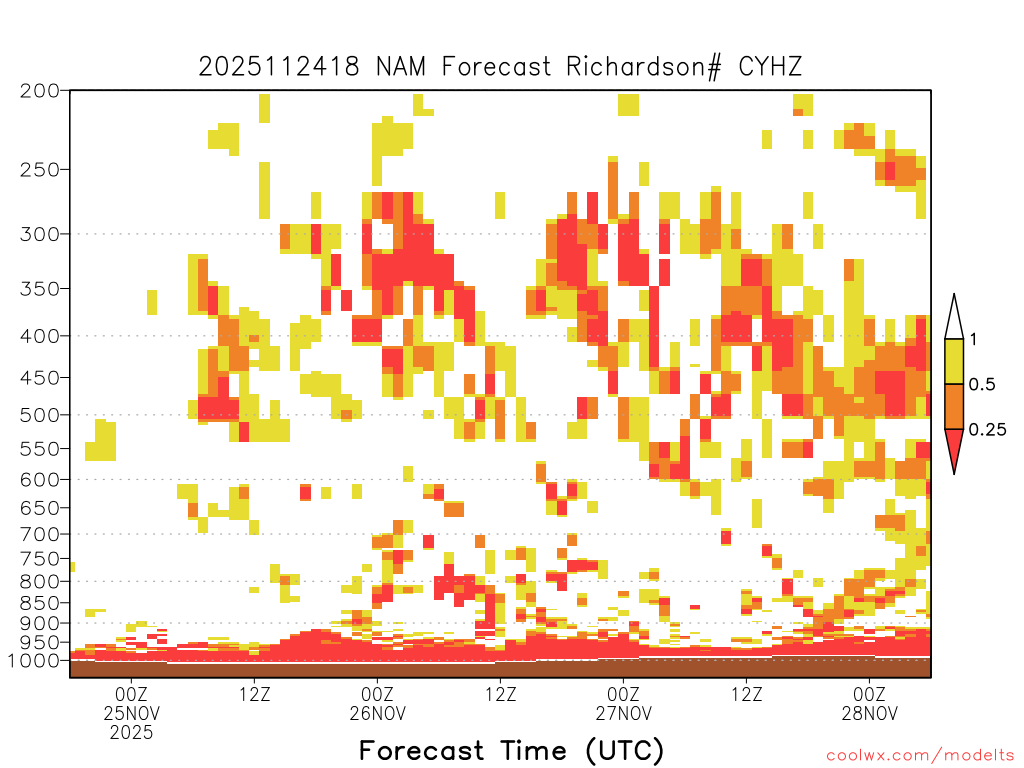 2025112418 NAM Forecast Richardson# CYHZ

200
250
300
350
400
450
500
550
600
650
700
750
800
850
900
950
1000

1
0.5
0.25

00Z
25NOV
2025
12Z
00Z
26NOV
12Z
00Z
27NOV
12Z
00Z
28NOV

Forecast Time (UTC)

coolwx.com/modelts